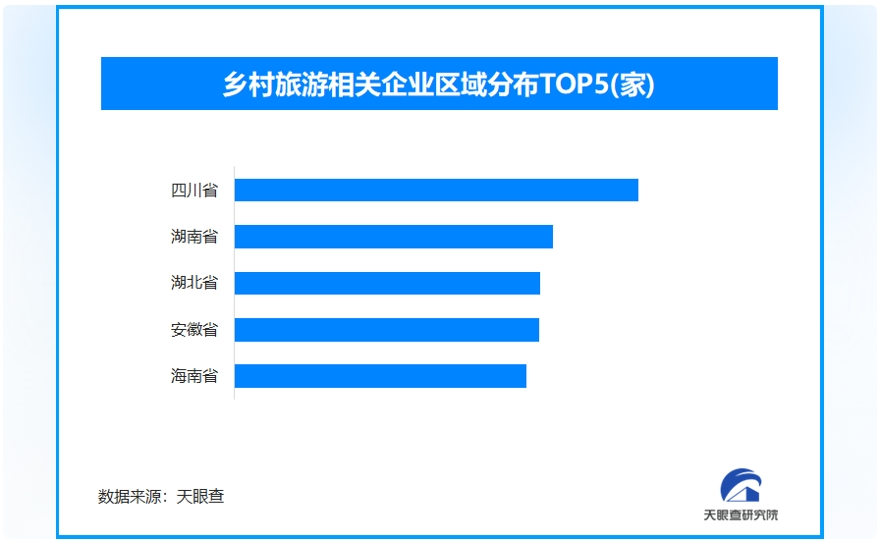 乡村旅游相关企业区域分布TOP5(家)

四川省
湖南省
湖北省
安徽省
海南省

数据来源：天眼查

天眼查研究院